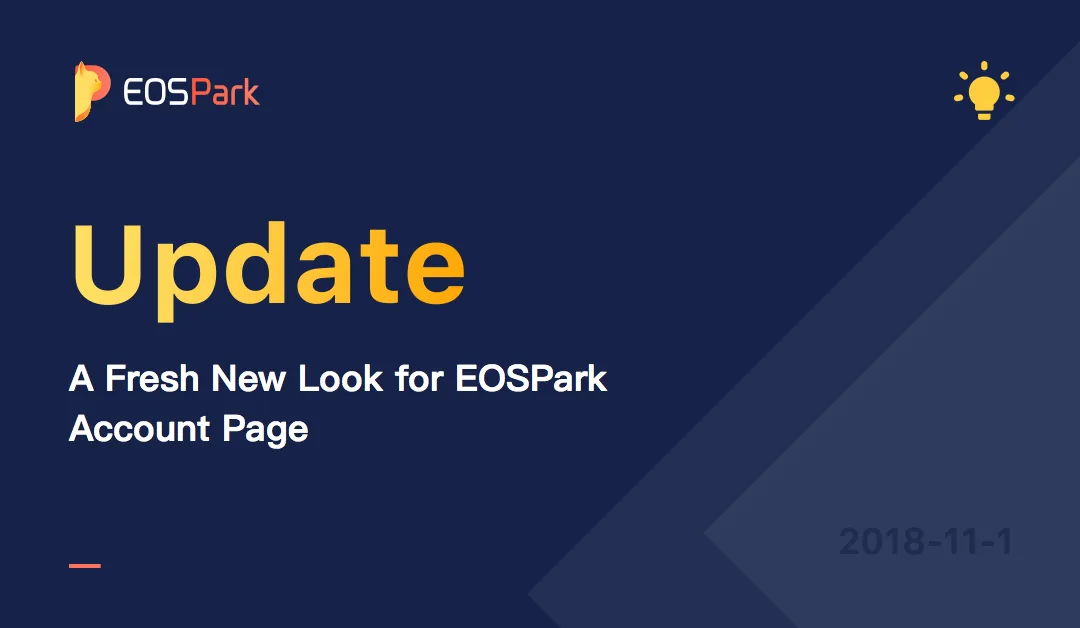 EOSPark

Update

A Fresh New Look for EOSPark Account Page

2018-11-1